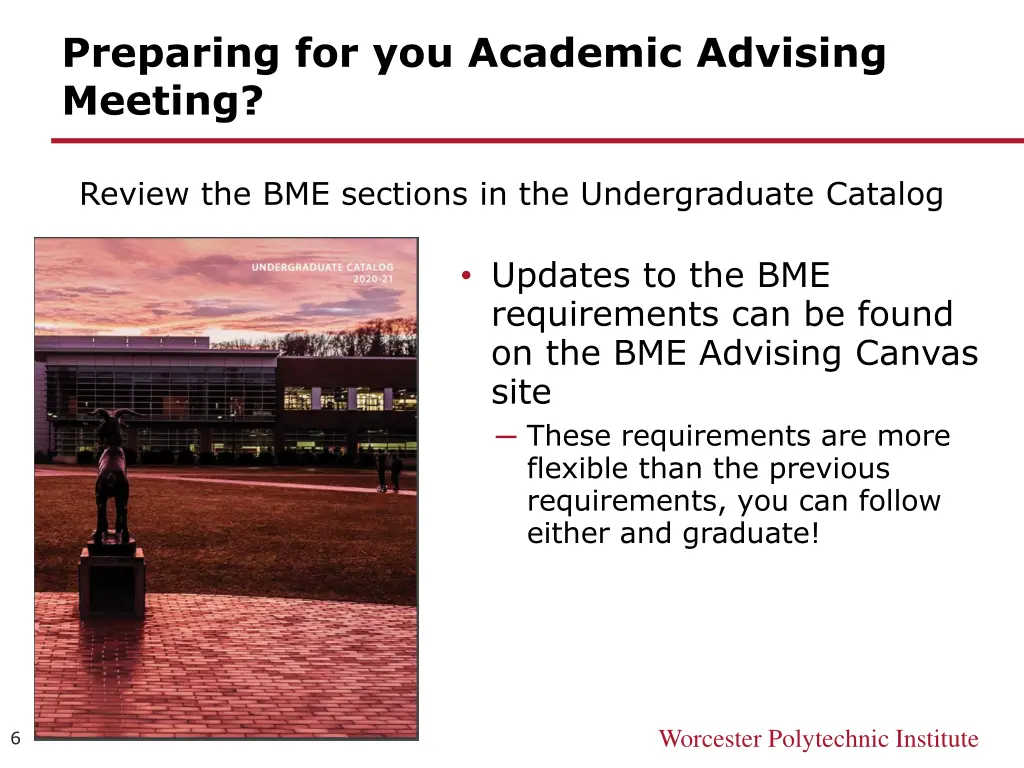 Preparing for you Academic Advising Meeting?

Review the BME sections in the Undergraduate Catalog

UNDERGRADUATE CATALOG
2020-21

• Updates to the BME requirements can be found on the BME Advising Canvas site

– These requirements are more flexible than the previous requirements, you can follow either and graduate!

6

Worcester Polytechnic Institute